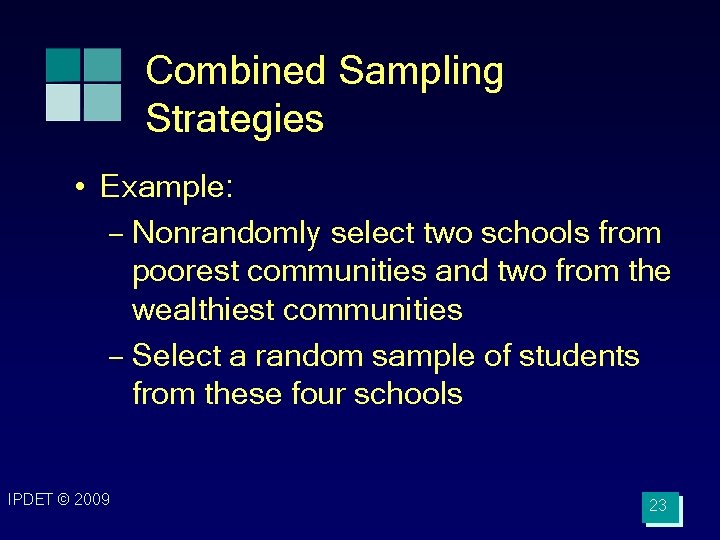 Combined Sampling Strategies

• Example:

– Nonrandomly select two schools from poorest communities and two from the wealthiest communities

– Select a random sample of students from these four schools

IPDET © 2009

23